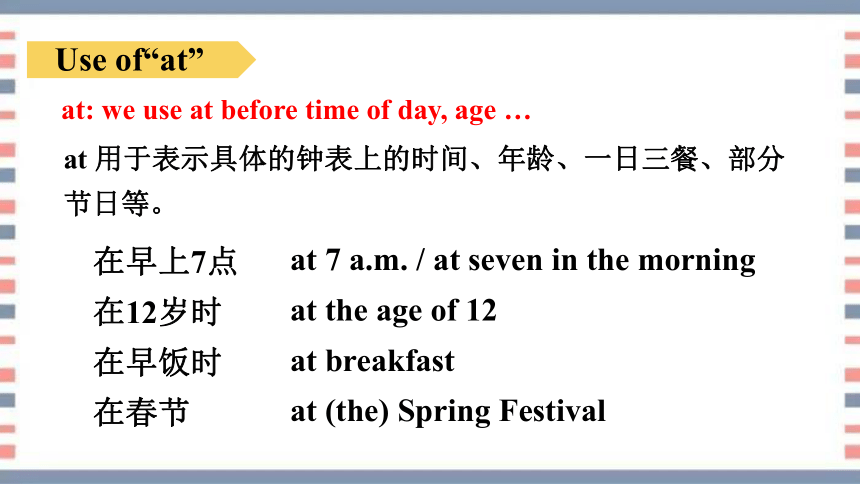 Use of“at”

at: we use at before time of day, age …

at 用于表示具体的钟表上的时间、年龄、一日三餐、部分节日等。

在早上7点 at 7 a.m. / at seven in the morning
在12岁时 at the age of 12
在早饭时 at breakfast
在春节 at (the) Spring Festival